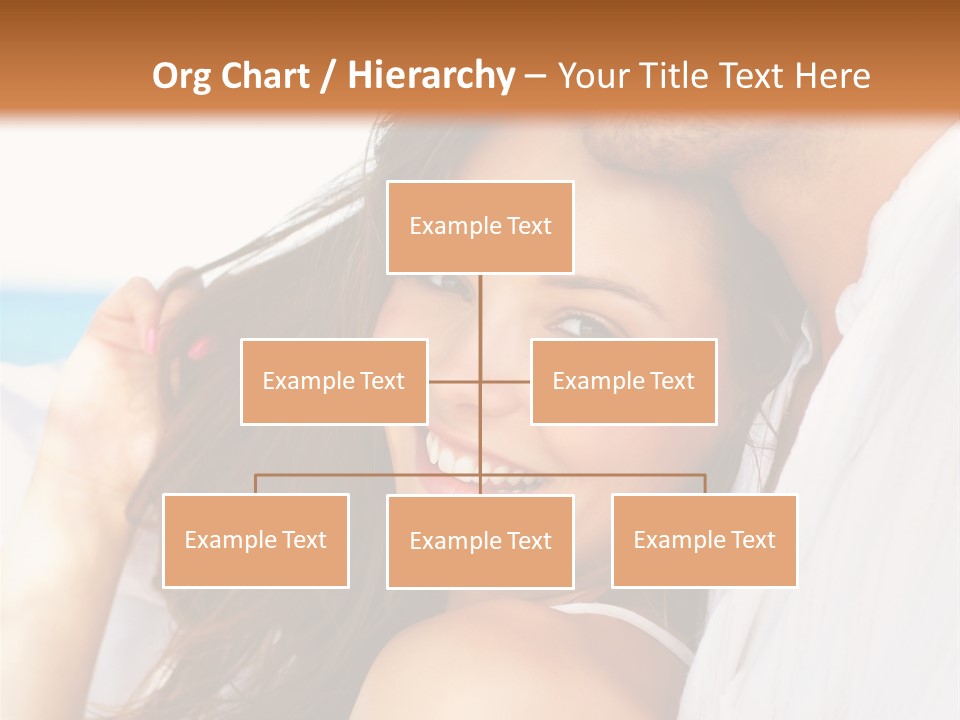 Org Chart / Hierarchy – Your Title Text Here

Example Text

Example Text

Example Text

Example Text

Example Text

Example Text